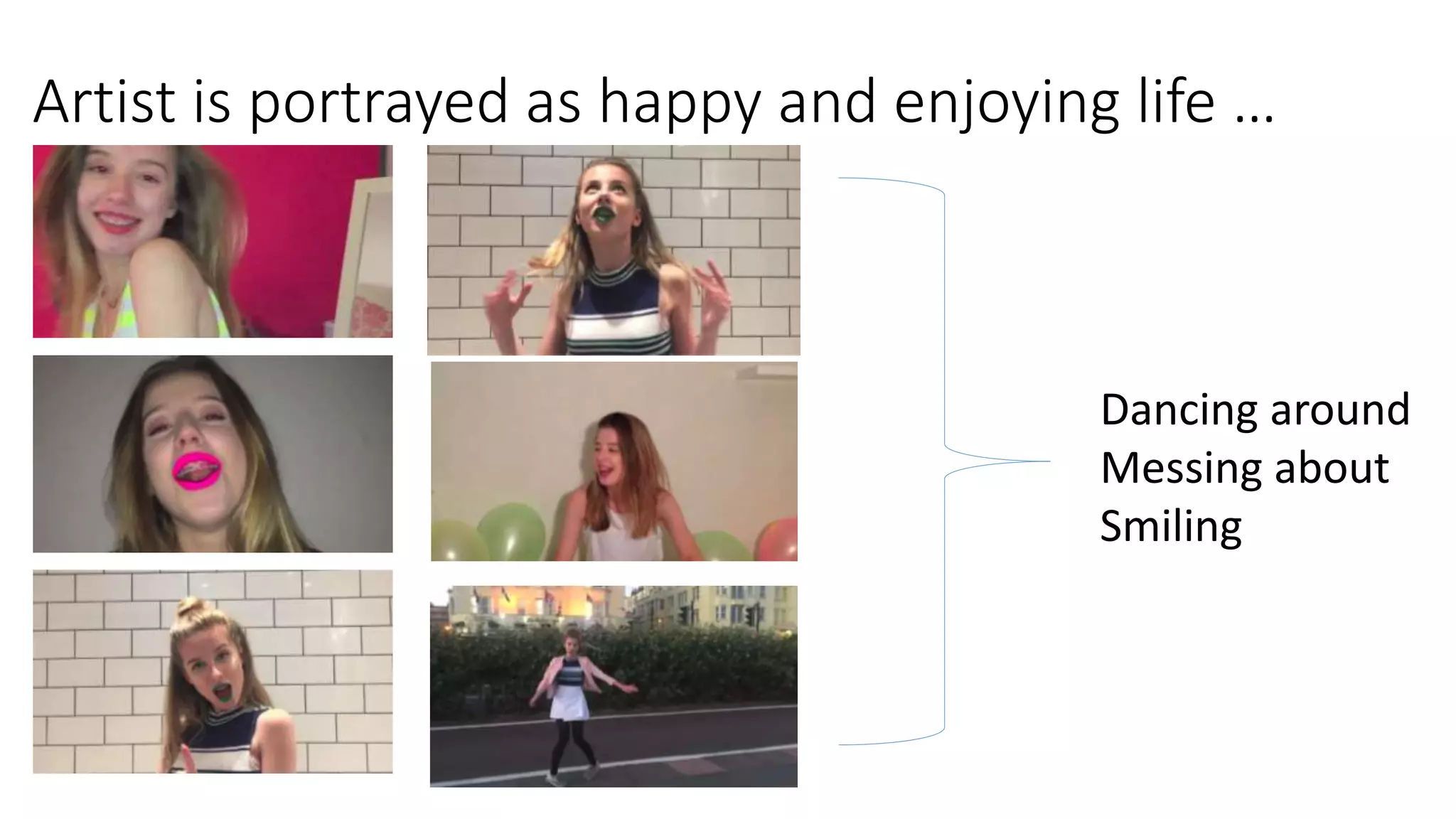 Artist is portrayed as happy and enjoying life …

Dancing around
Messing about
Smiling